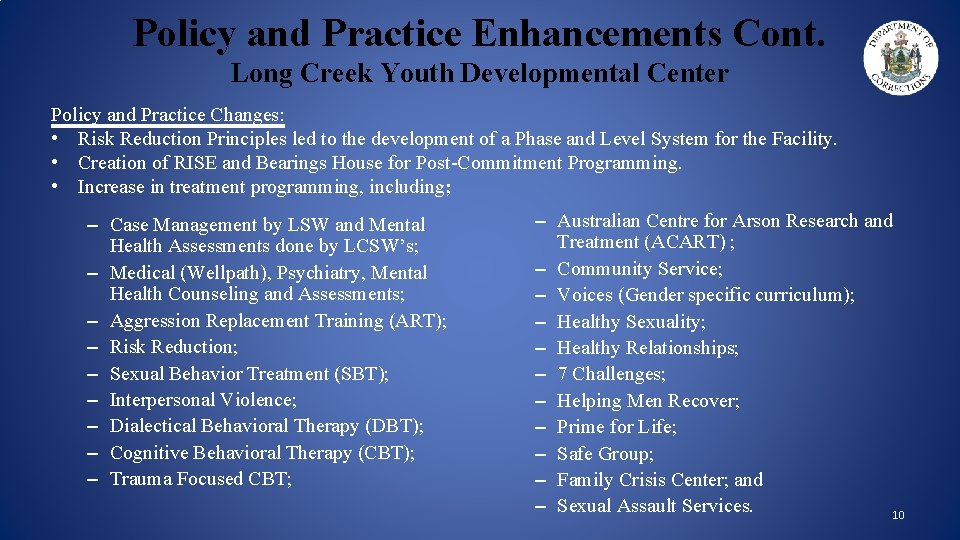 Policy and Practice Enhancements Cont.
Long Creek Youth Developmental Center

DEPARTMENT OF CORRECTIONS

Policy and Practice Changes:
• Risk Reduction Principles led to the development of a Phase and Level System for the Facility.
• Creation of RISE and Bearings House for Post-Commitment Programming.
• Increase in treatment programming, including;

– Case Management by LSW and Mental Health Assessments done by LCSW's;
– Medical (Wellpath), Psychiatry, Mental Health Counseling and Assessments;
– Aggression Replacement Training (ART);
– Risk Reduction;
– Sexual Behavior Treatment (SBT);
– Interpersonal Violence;
– Dialectical Behavioral Therapy (DBT);
– Cognitive Behavioral Therapy (CBT);
– Trauma Focused CBT;

– Australian Centre for Arson Research and Treatment (ACART) ;
– Community Service;
– Voices (Gender specific curriculum);
– Healthy Sexuality;
– Healthy Relationships;
– 7 Challenges;
– Helping Men Recover;
– Prime for Life;
– Safe Group;
– Family Crisis Center; and
– Sexual Assault Services.

10